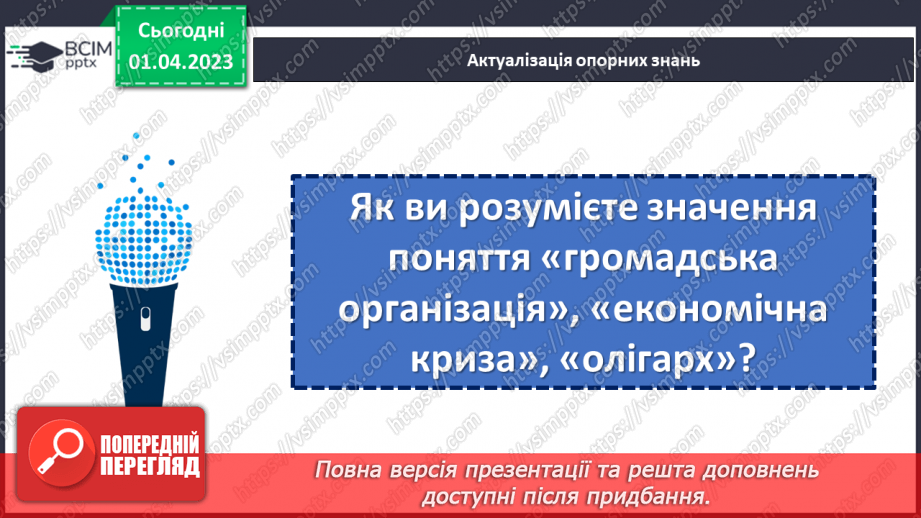 ВСІМ pptx

Сьогодні
01.04.2023

Актуалізація опорних знань

Як ви розумієте значення поняття «громадська організація», «економічна криза», «олігарх»?

ПОПЕРЕДНІЙ ПЕРЕГЛЯД

Повна версія презентації та решта доповнень доступні після придбання.

https://vsimpptx.com